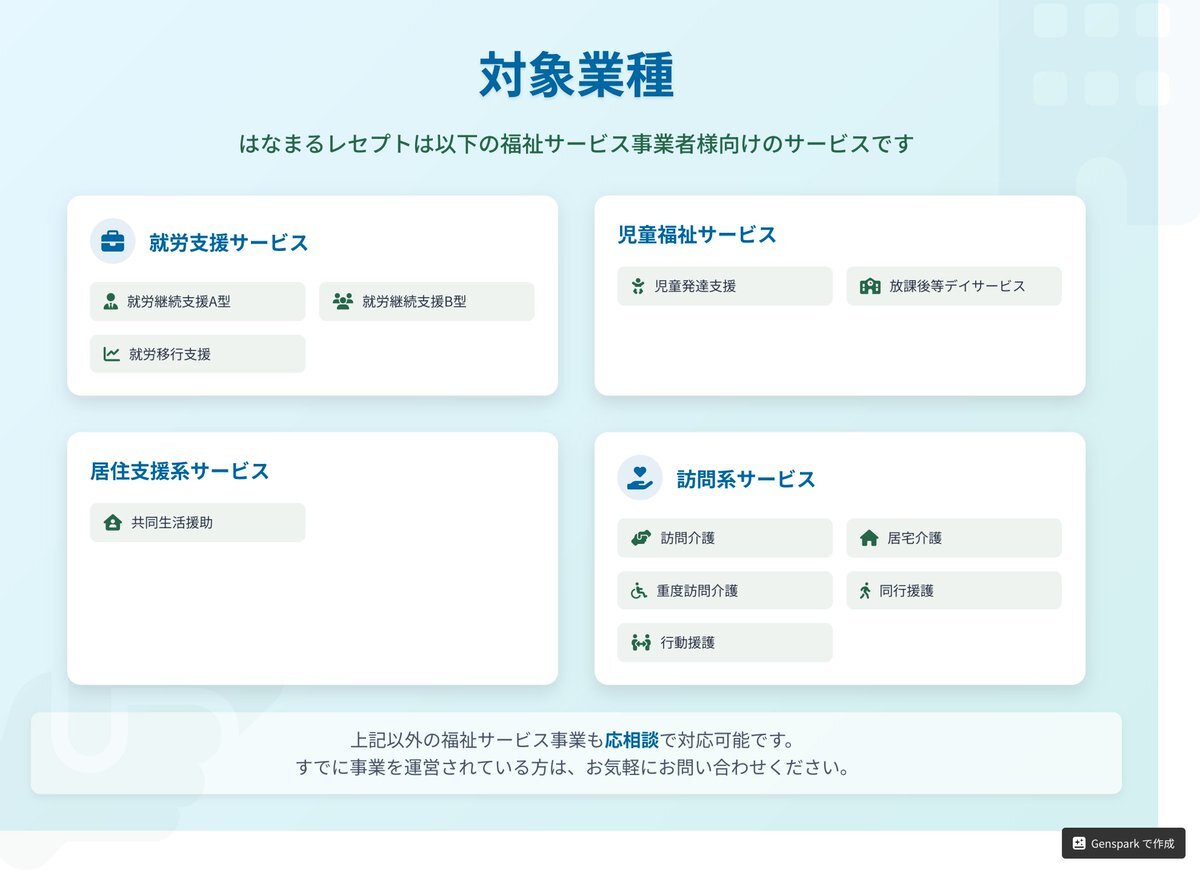 対象業種

はなまるレセプトは以下の福祉サービス事業者様向けのサービスです

就労支援サービス

就労継続支援A型

就労継続支援B型

就労移行支援

児童福祉サービス

児童発達支援

放課後等デイサービス

居住支援系サービス

共同生活援助

訪問系サービス

訪問介護

居宅介護

重度訪問介護

同行援護

行動援護

上記以外の福祉サービス事業も応相談で対応可能です。
すでに事業を運営されている方は、お気軽にお問い合わせください。

Genspark で作成